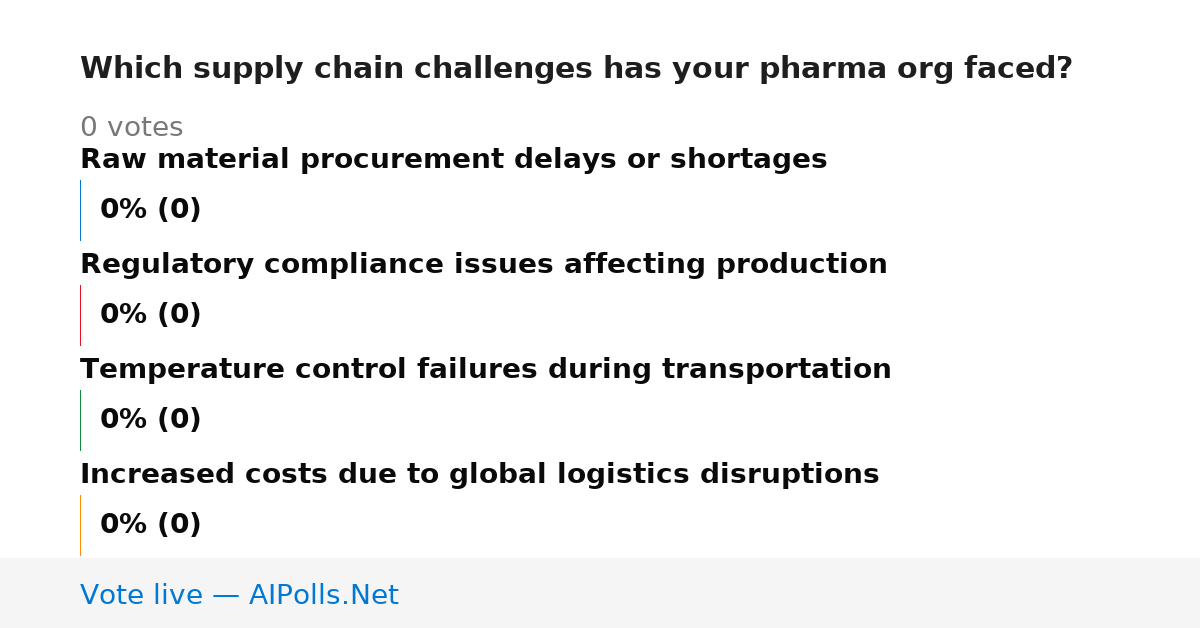 Which supply chain challenges has your pharma org faced?

0 votes

Raw material procurement delays or shortages

0% (0)

Regulatory compliance issues affecting production

0% (0)

Temperature control failures during transportation

0% (0)

Increased costs due to global logistics disruptions

0% (0)

Vote live — AIPolls.Net